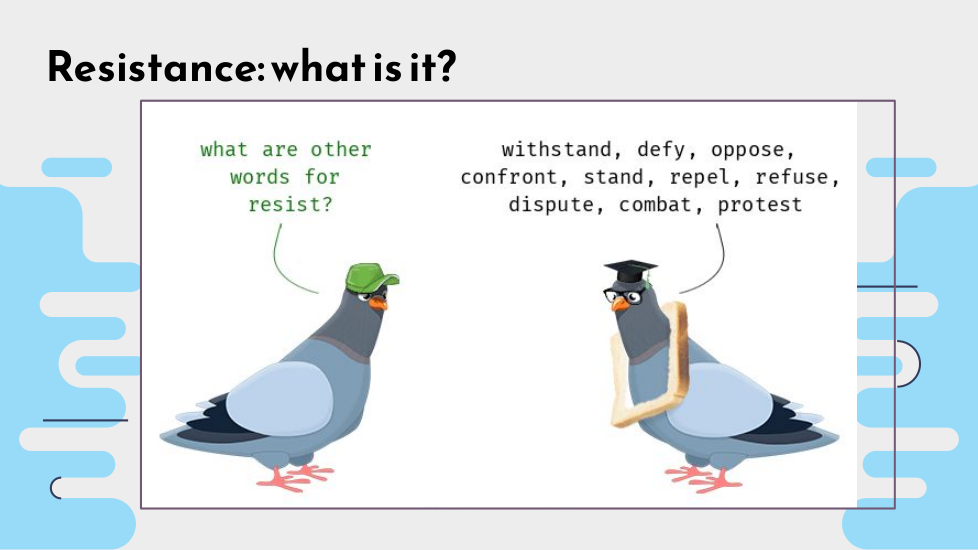 Resistance: what is it?

what are other words for resist?

withstand, defy, oppose, confront, stand, repel, refuse, dispute, combat, protest